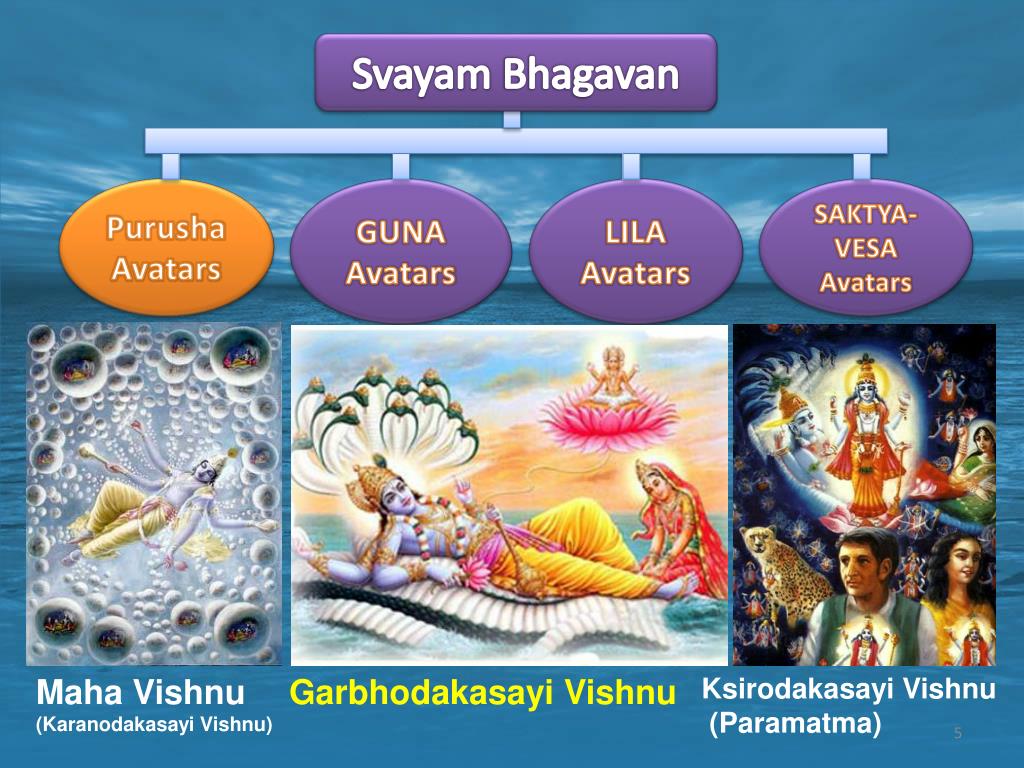 Svayam Bhagavan

Purusha Avatars

GUNA Avatars

LILA Avatars

SAKTYA-VESA Avatars

Maha Vishnu
(Karanodakasayi Vishnu)

Garbhodakasayi Vishnu

Ksirodakasayi Vishnu
(Paramatma)

5